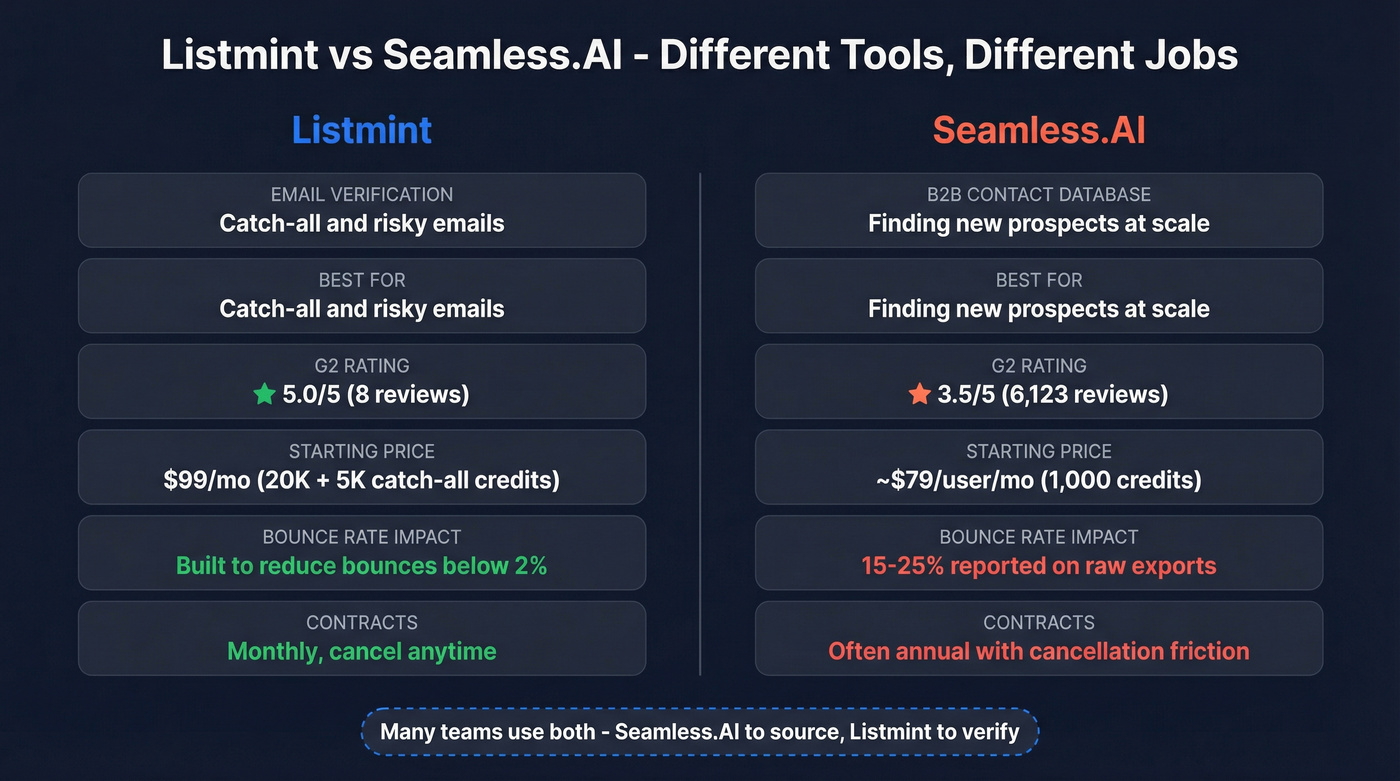 Listmint vs Seamless.AI - Different Tools, Different Jobs

Listmint

EMAIL VERIFICATION
Catch-all and risky emails

BEST FOR
Catch-all and risky emails

G2 RATING
5.0/5 (8 reviews)

STARTING PRICE
$99/mo (20K + 5K catch-all credits)

BOUNCE RATE IMPACT
Built to reduce bounces below 2%

CONTRACTS
Monthly, cancel anytime

Seamless.AI

B2B CONTACT DATABASE
Finding new prospects at scale

BEST FOR
Finding new prospects at scale

G2 RATING
3.5/5 (6,123 reviews)

STARTING PRICE
~$79/user/mo (1,000 credits)

BOUNCE RATE IMPACT
15-25% reported on raw exports

CONTRACTS
Often annual with cancellation friction

Many teams use both - Seamless.AI to source, Listmint to verify